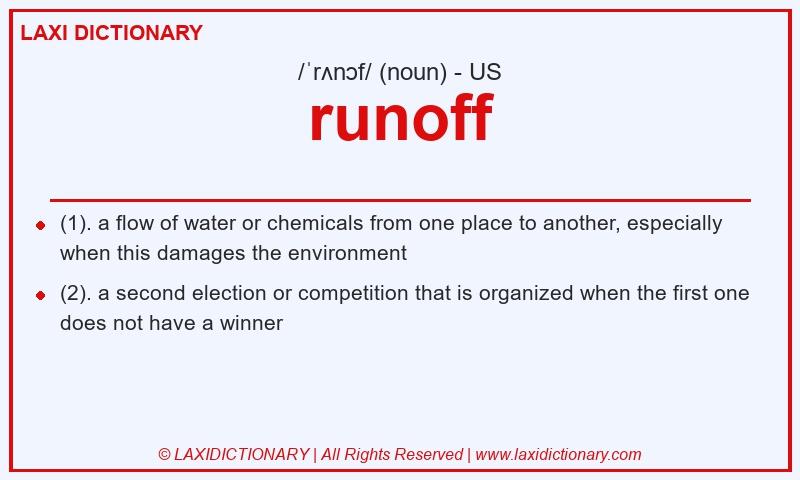 LAXI DICTIONARY

/ˈrʌnɔf/ (noun) - US

runoff

(1). a flow of water or chemicals from one place to another, especially when this damages the environment

(2). a second election or competition that is organized when the first one does not have a winner

© LAXIDICTIONARY | All Rights Reserved | www.laxidictionary.com